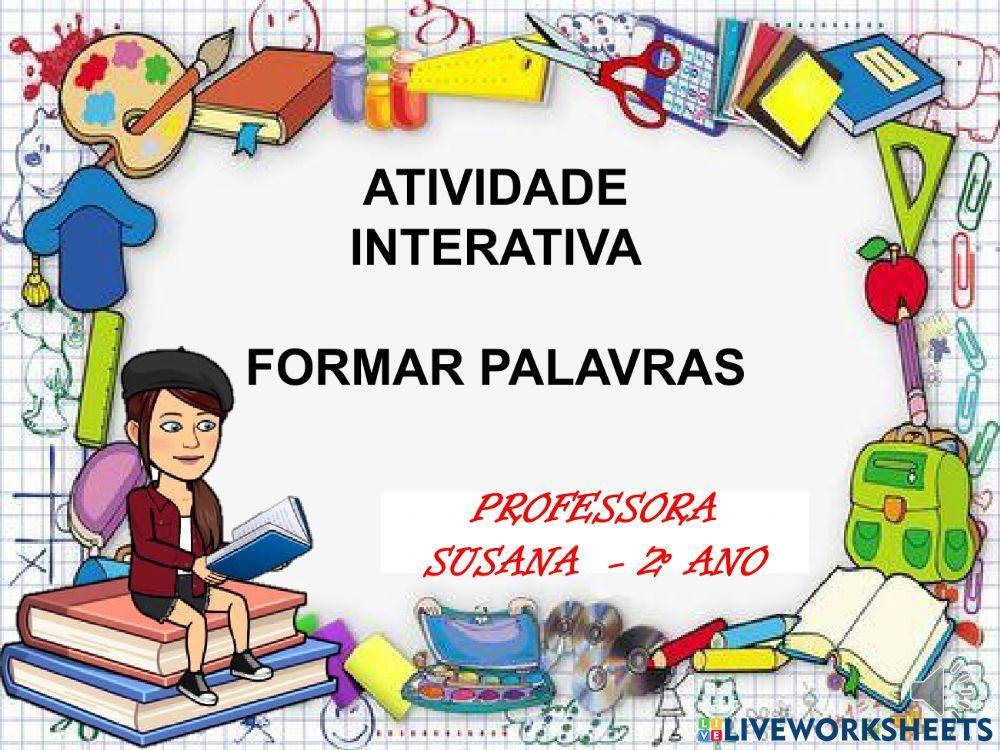 ATIVIDADE INTERATIVA

FORMAR PALAVRAS

PROFESSORA SUSANA - 2º ANO

LIVEWORKSHEETS